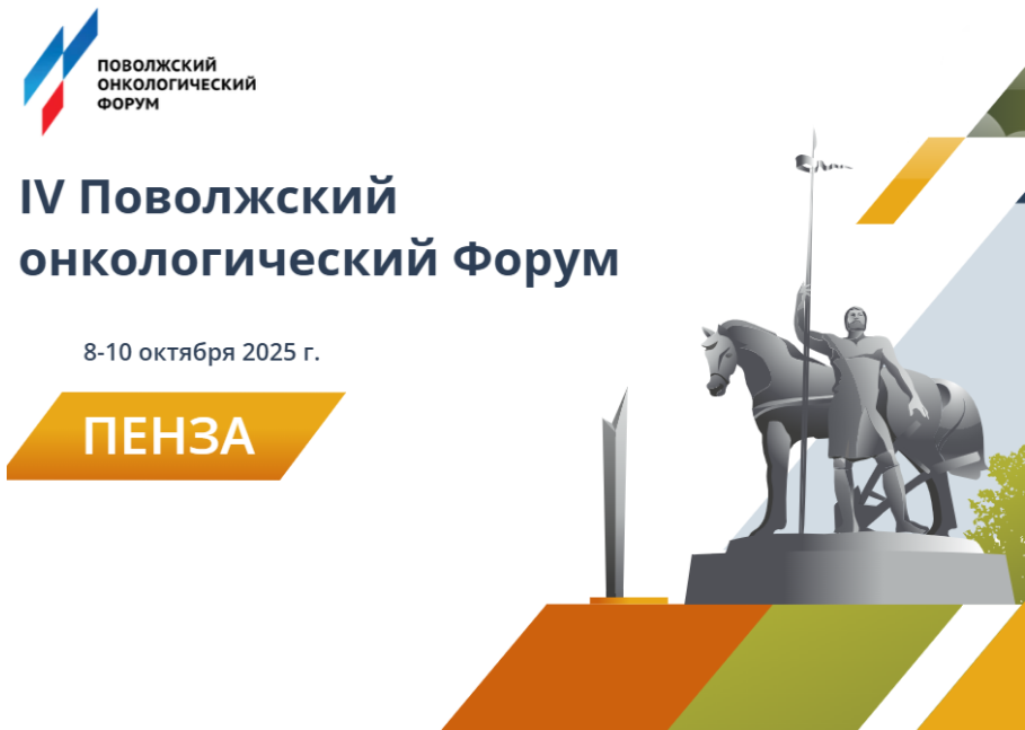 ПОВОЛЖСКИЙ
ОНКОЛОГИЧЕСКИЙ
ФОРУМ

IV Поволжский онкологический Форум

8-10 октября 2025 г.

ПЕНЗА